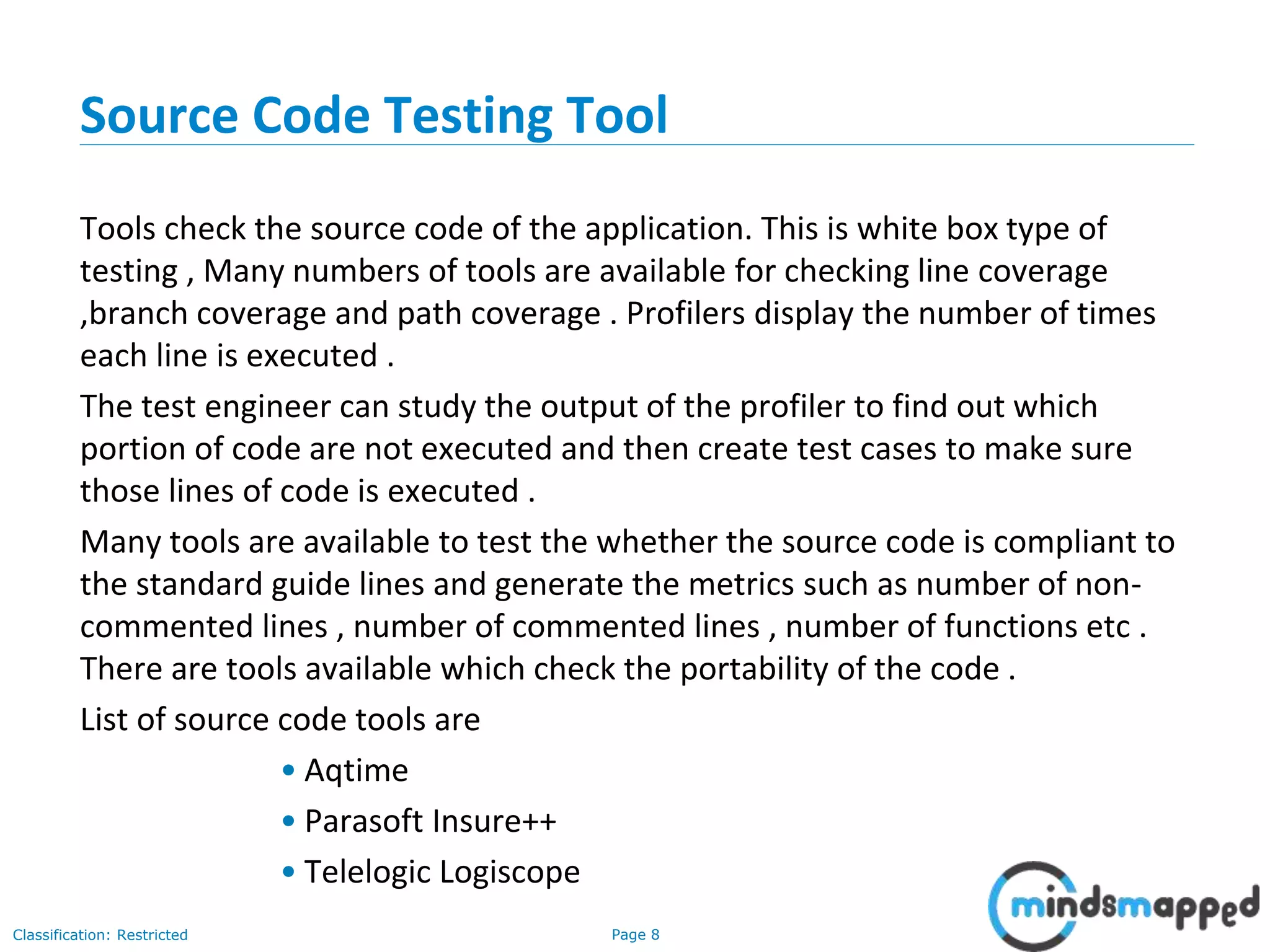 Source Code Testing Tool

Tools check the source code of the application. This is white box type of testing , Many numbers of tools are available for checking line coverage ,branch coverage and path coverage . Profilers display the number of times each line is executed .

The test engineer can study the output of the profiler to find out which portion of code are not executed and then create test cases to make sure those lines of code is executed .

Many tools are available to test the whether the source code is compliant to the standard guide lines and generate the metrics such as number of non-commented lines , number of commented lines , number of functions etc . There are tools available which check the portability of the code .

List of source code tools are

• Aqtime
• Parasoft Insure++
• Telelogic Logiscope

Classification: Restricted

Page 8

mindsmapped